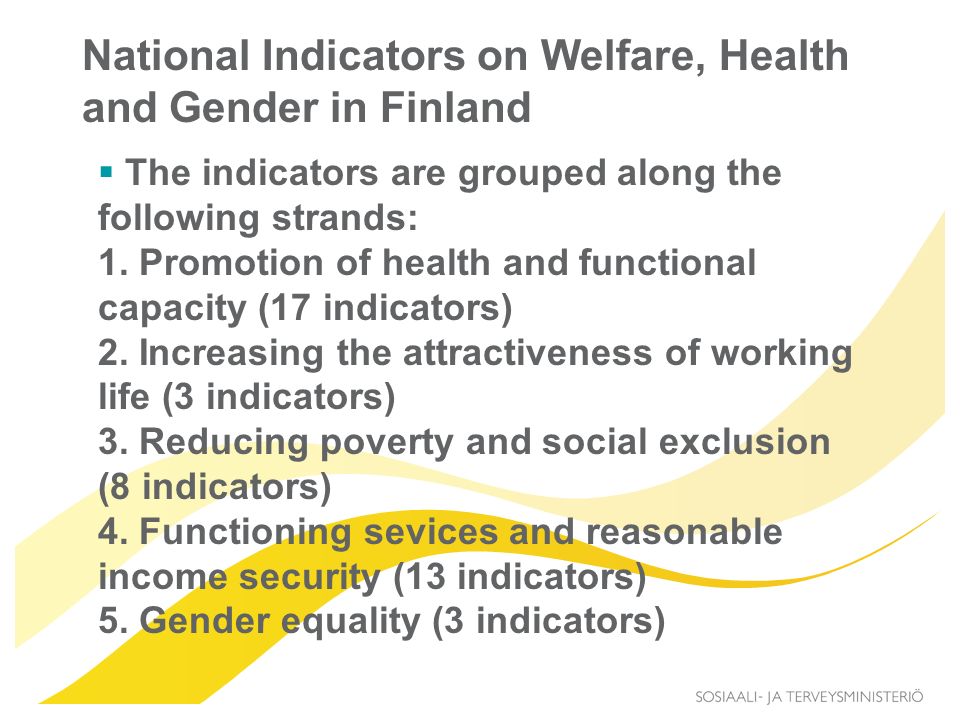 National Indicators on Welfare, Health and Gender in Finland

▪ The indicators are grouped along the following strands:
1. Promotion of health and functional capacity (17 indicators)
2. Increasing the attractiveness of working life (3 indicators)
3. Reducing poverty and social exclusion (8 indicators)
4. Functioning sevices and reasonable income security (13 indicators)
5. Gender equality (3 indicators)

SOSIAALI- JA TERVEYSMINISTERIÖ